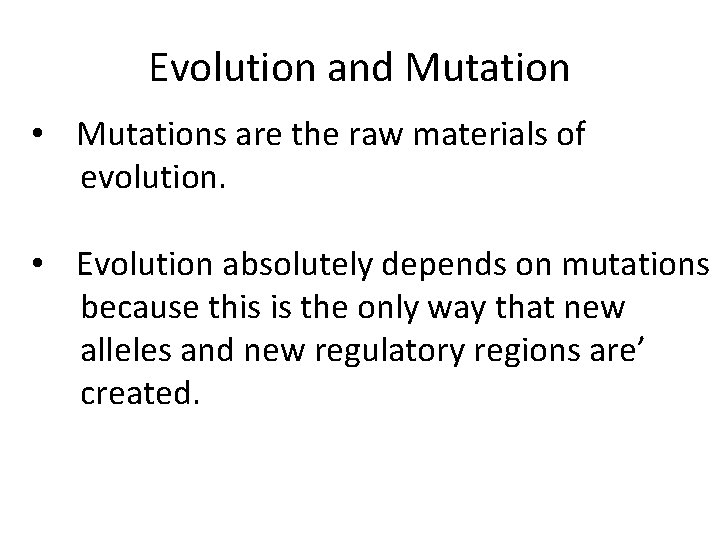 Evolution and Mutation

• Mutations are the raw materials of evolution.

• Evolution absolutely depends on mutations because this is the only way that new alleles and new regulatory regions are’ created.